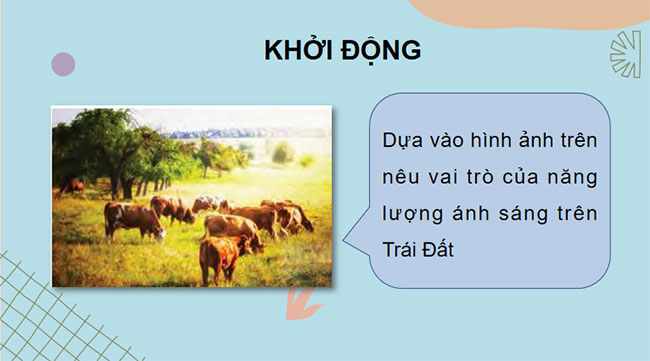 KHỞI ĐỘNG

Dựa vào hình ảnh trên nêu vai trò của năng lượng ánh sáng trên Trái Đất